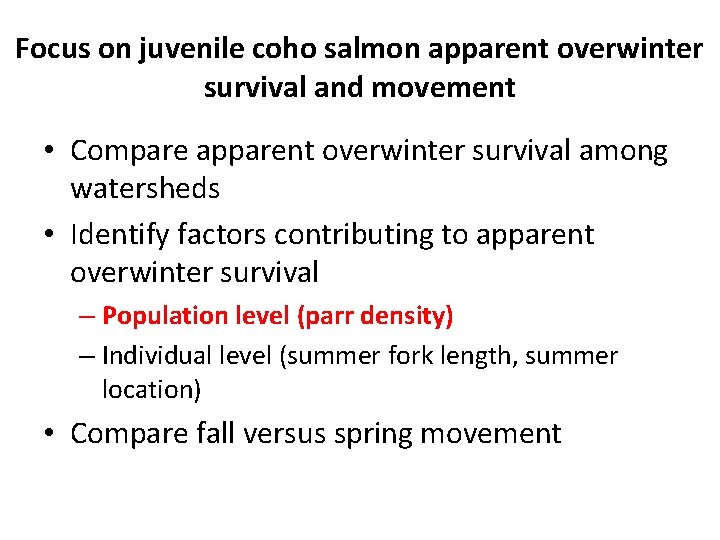 Focus on juvenile coho salmon apparent overwinter survival and movement

• Compare apparent overwinter survival among watersheds
• Identify factors contributing to apparent overwinter survival
– Population level (parr density)
– Individual level (summer fork length, summer location)
• Compare fall versus spring movement